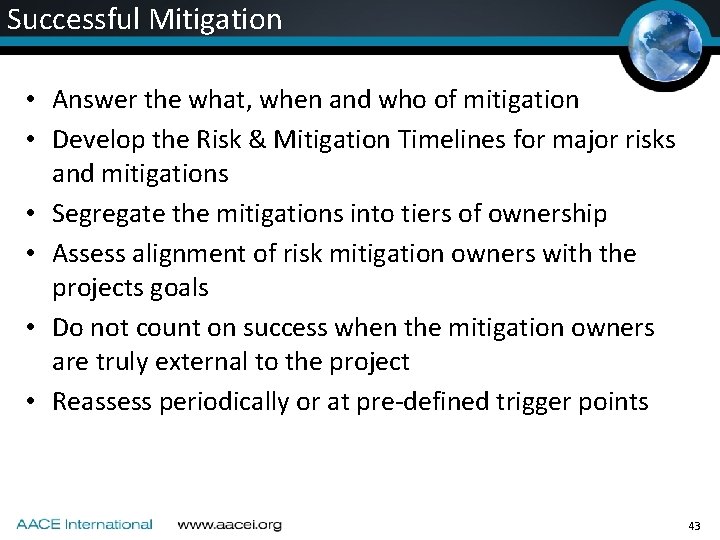 Successful Mitigation

• Answer the what, when and who of mitigation
• Develop the Risk & Mitigation Timelines for major risks and mitigations
• Segregate the mitigations into tiers of ownership
• Assess alignment of risk mitigation owners with the projects goals
• Do not count on success when the mitigation owners are truly external to the project
• Reassess periodically or at pre-defined trigger points

AACE International www.aacei.org

43